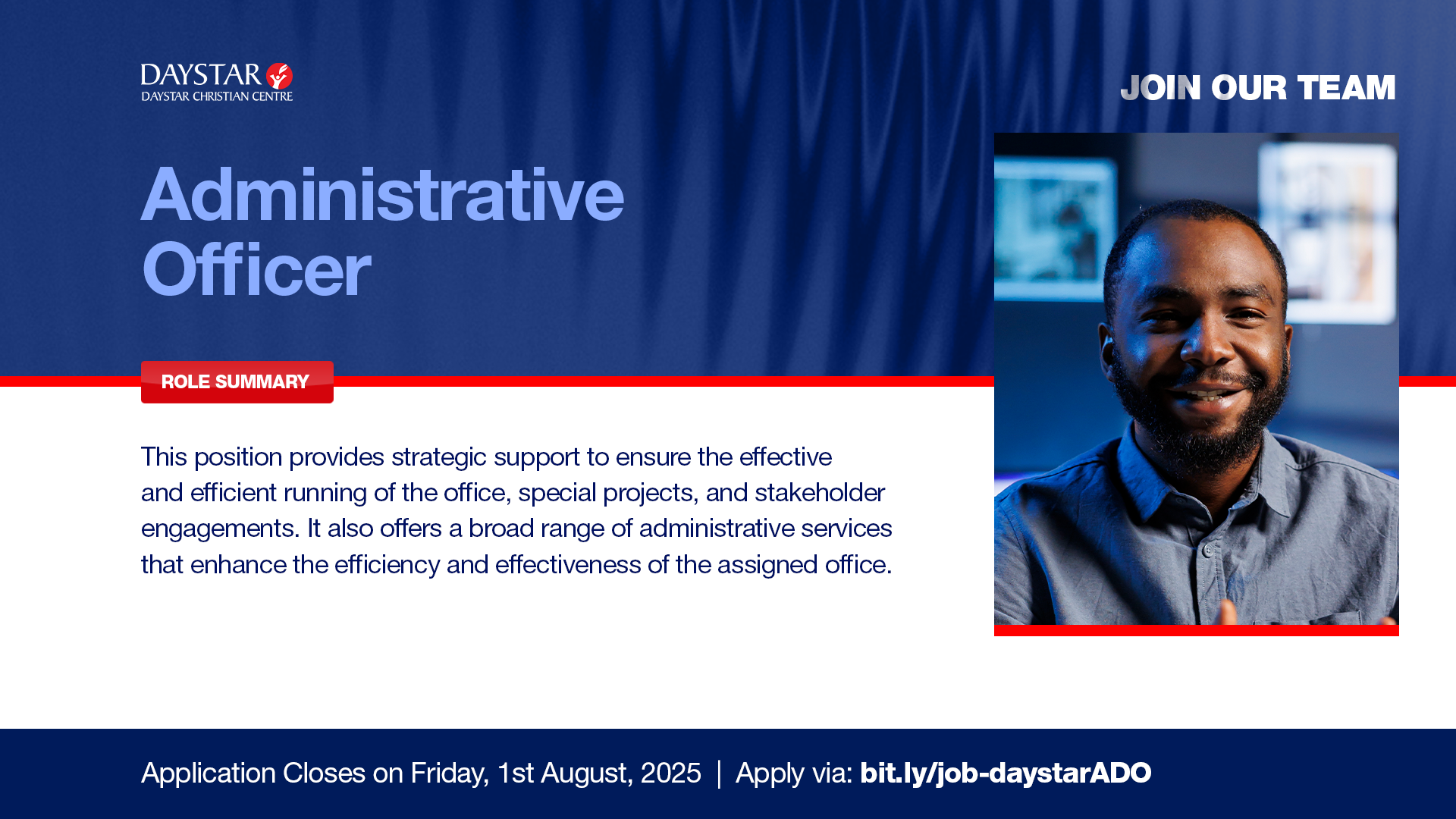 DAYSTAR
DAYSTAR CHRISTIAN CENTRE

JOIN OUR TEAM

Administrative Officer

ROLE SUMMARY

This position provides strategic support to ensure the effective and efficient running of the office, special projects, and stakeholder engagements. It also offers a broad range of administrative services that enhance the efficiency and effectiveness of the assigned office.

Application Closes on Friday, 1st August, 2025 | Apply via: bit.ly/job-daystarADO